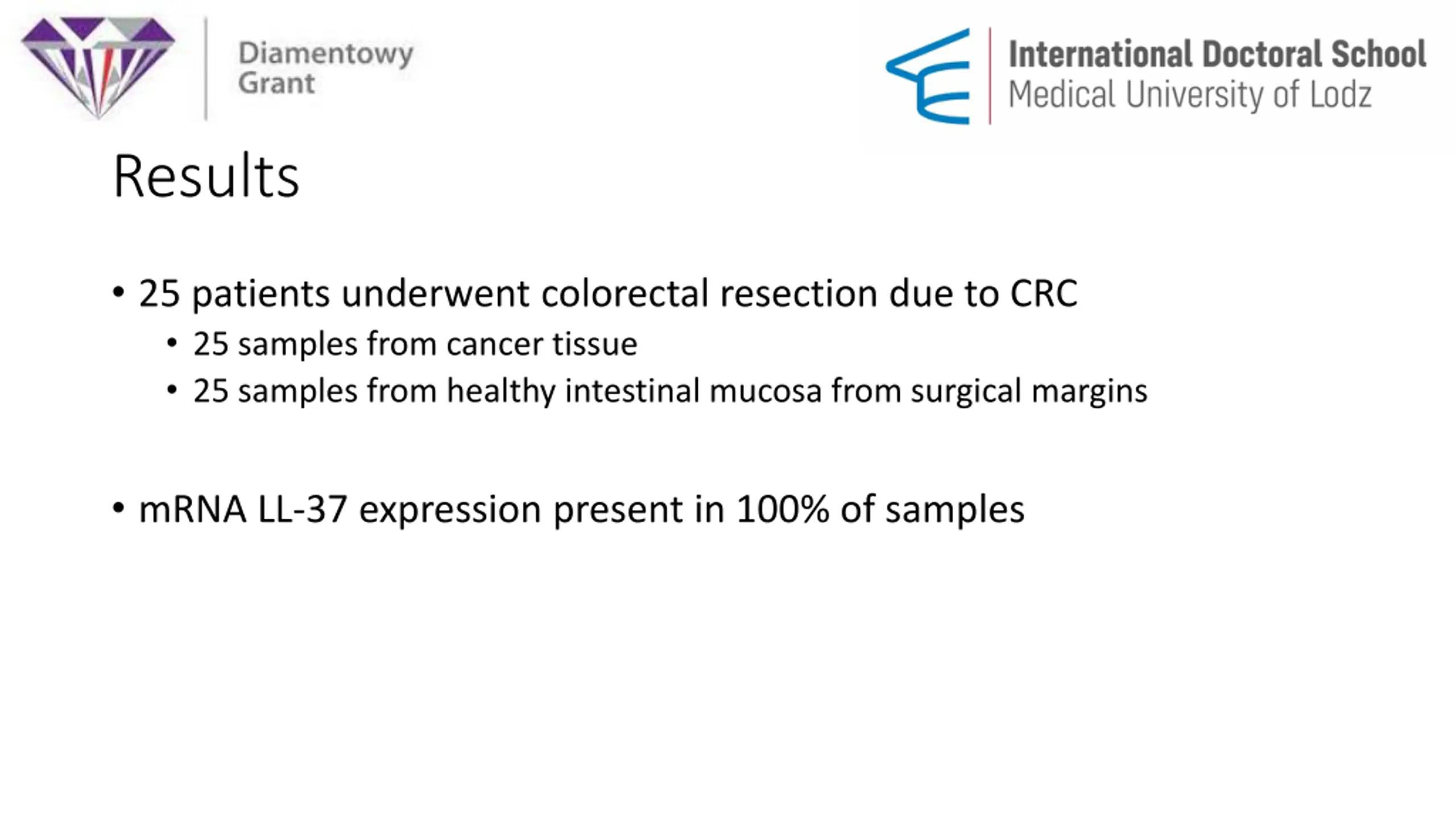 Diamentowy Grant

International Doctoral School
Medical University of Lodz

Results

• 25 patients underwent colorectal resection due to CRC
  • 25 samples from cancer tissue
  • 25 samples from healthy intestinal mucosa from surgical margins

• mRNA LL-37 expression present in 100% of samples